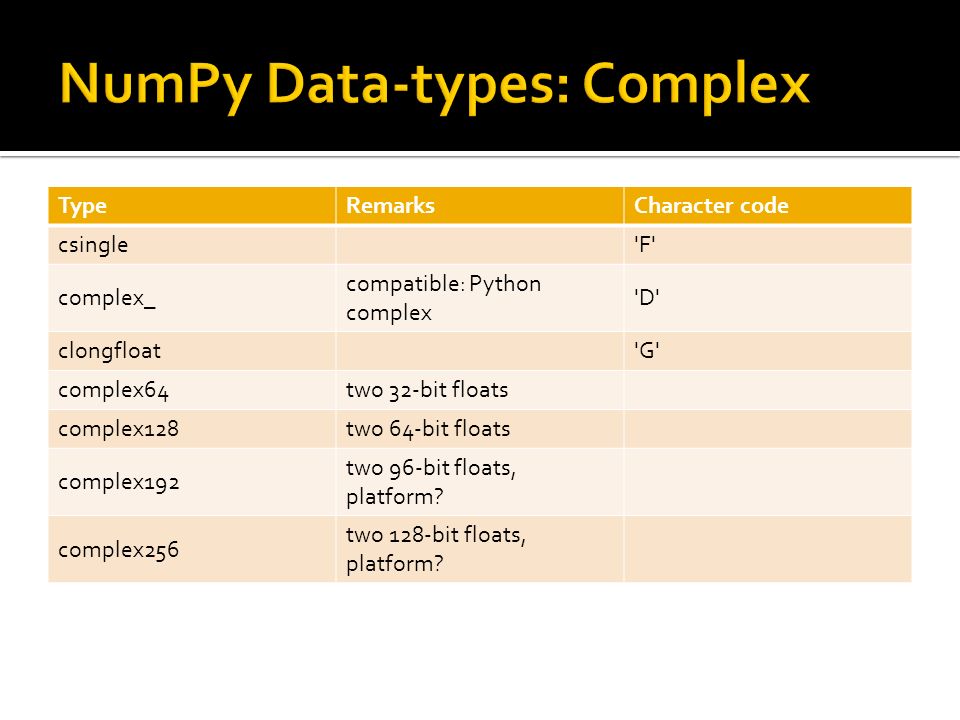 NumPy Data-types: Complex

| Type | Remarks | Character code |
|---|---|---|
| csingle | | 'F' |
| complex_ | compatible: Python complex | 'D' |
| clongfloat | | 'G' |
| complex64 | two 32-bit floats | |
| complex128 | two 64-bit floats | |
| complex192 | two 96-bit floats, platform? | |
| complex256 | two 128-bit floats, platform? | |